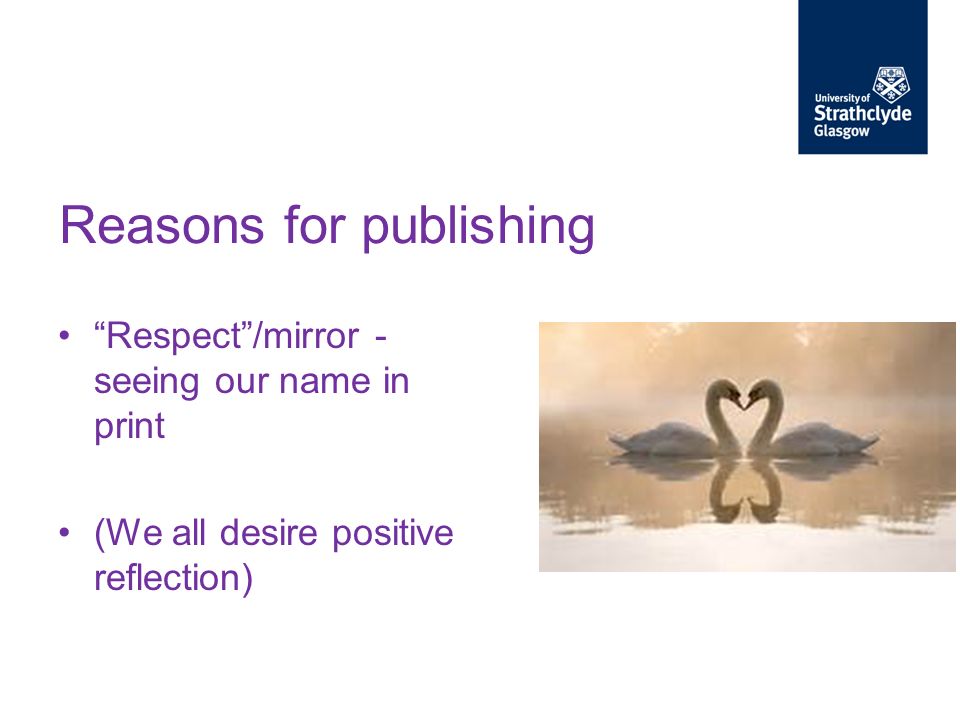 University of
Strathclyde
Glasgow

Reasons for publishing

• “Respect”/mirror - seeing our name in print

• (We all desire positive reflection)